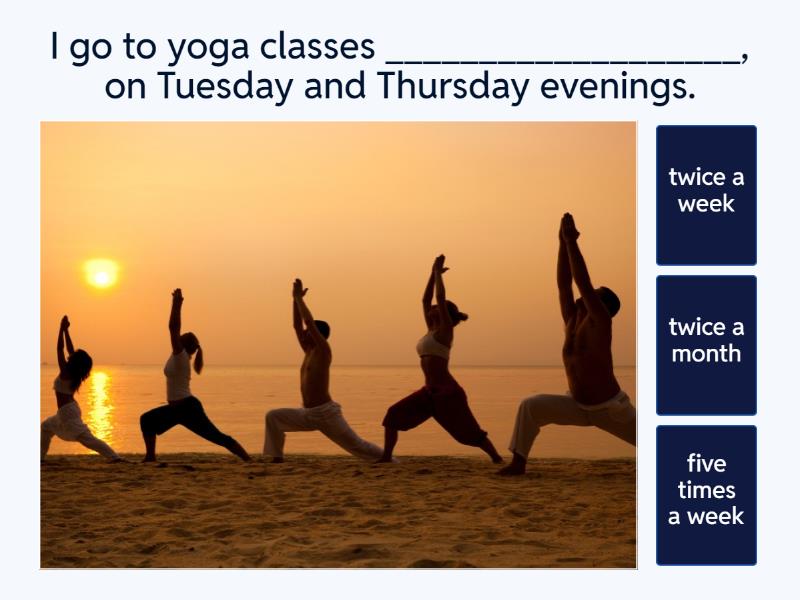 I go to yoga classes ____________________, on Tuesday and Thursday evenings.

twice a week

twice a month

five times a week